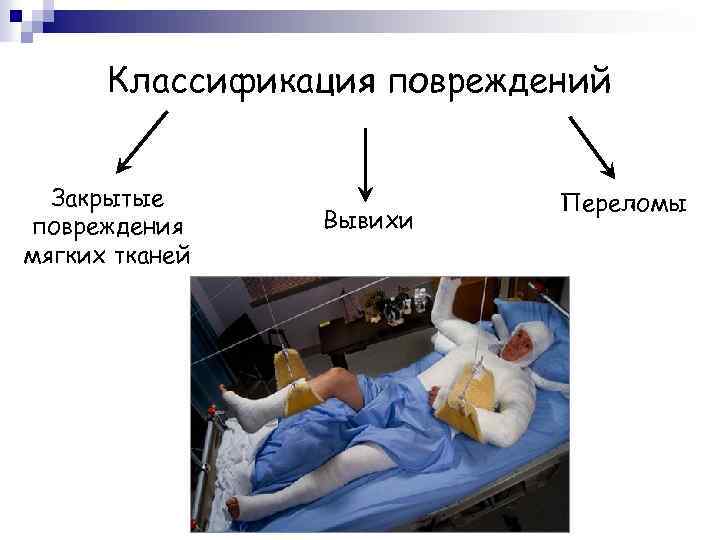 Классификация повреждений

Закрытые повреждения мягких тканей

Вывихи

Переломы